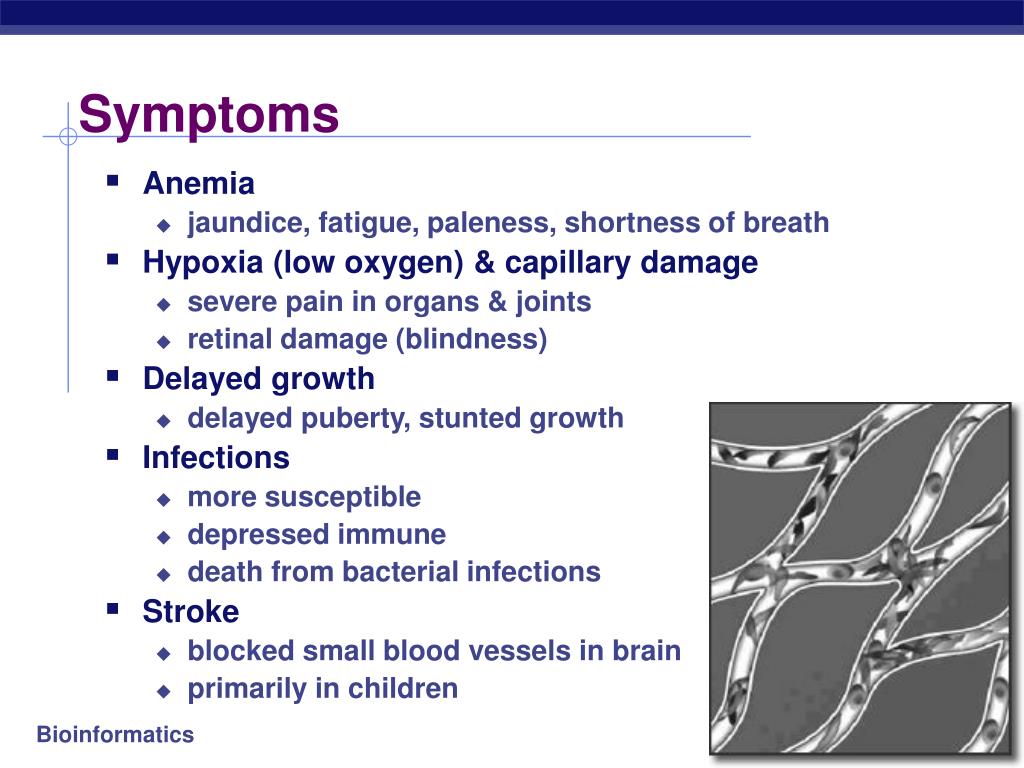 Symptoms

- Anemia
  - jaundice, fatigue, paleness, shortness of breath
- Hypoxia (low oxygen) & capillary damage
  - severe pain in organs & joints
  - retinal damage (blindness)
- Delayed growth
  - delayed puberty, stunted growth
- Infections
  - more susceptible
  - depressed immune
  - death from bacterial infections
- Stroke
  - blocked small blood vessels in brain
  - primarily in children

Bioinformatics